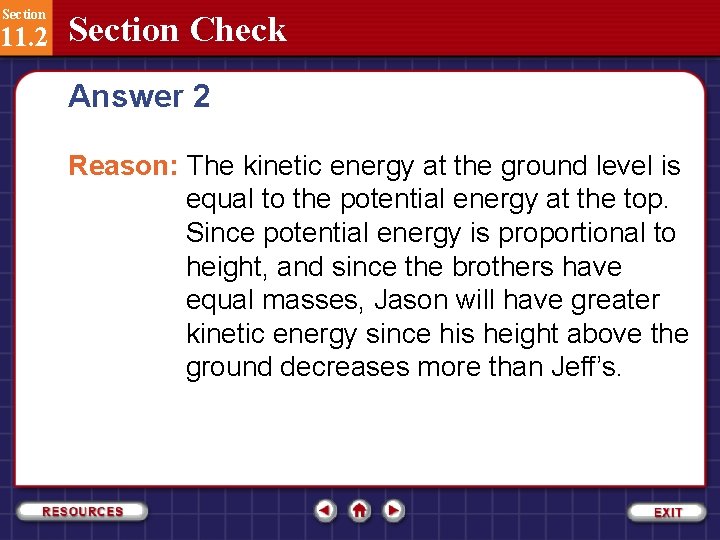 Section
11.2
Section Check

Answer 2

Reason: The kinetic energy at the ground level is equal to the potential energy at the top. Since potential energy is proportional to height, and since the brothers have equal masses, Jason will have greater kinetic energy since his height above the ground decreases more than Jeff's.

RESOURCES

EXIT